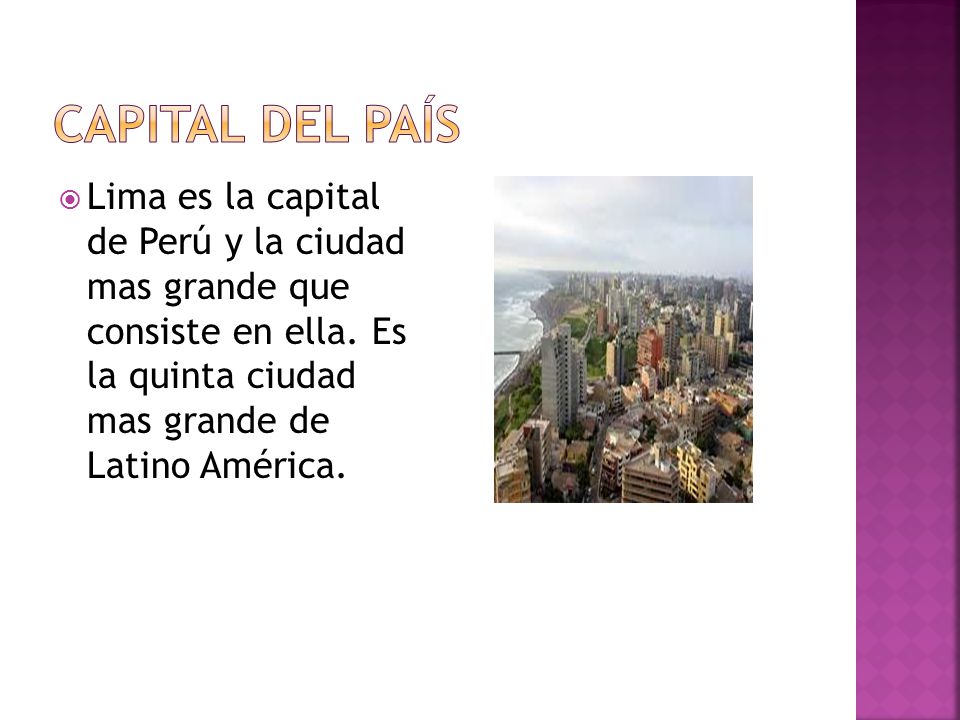 CAPITAL DEL PAÍS

Lima es la capital de Perú y la ciudad mas grande que consiste en ella. Es la quinta ciudad mas grande de Latino América.